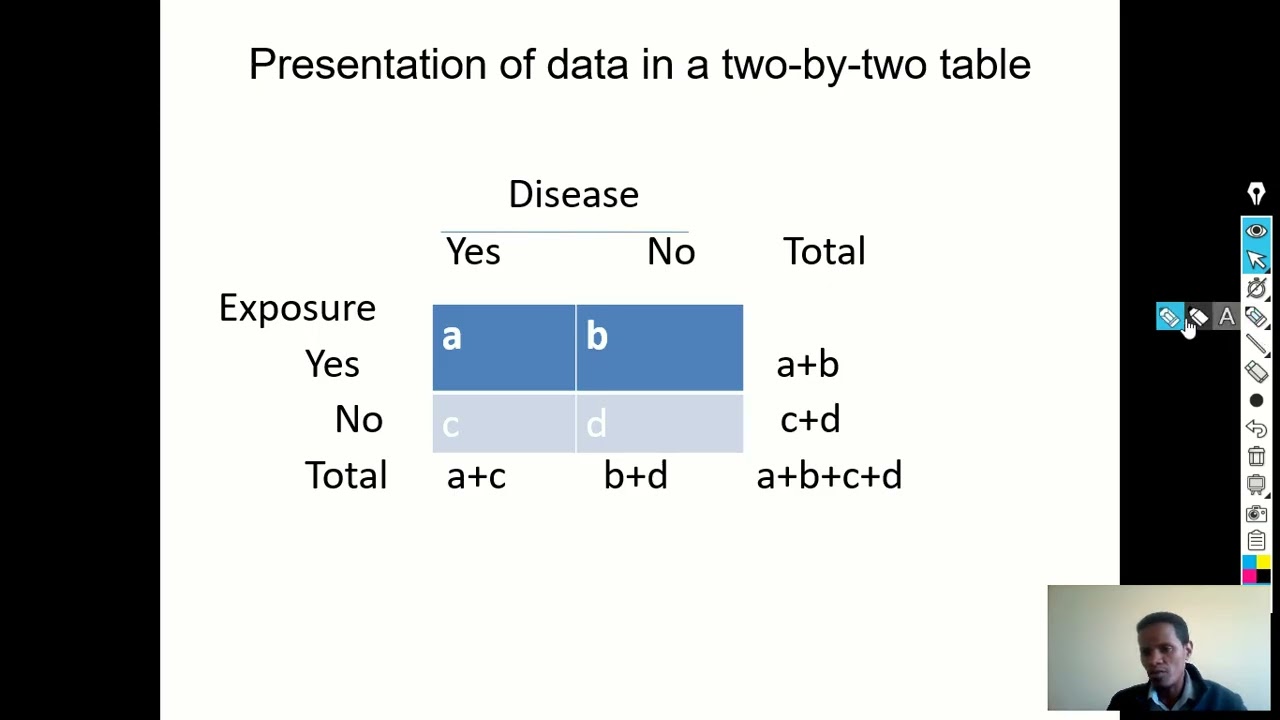 Presentation of data in a two-by-two table

| | Disease | | |
|---|---|---|---|
| | Yes | No | Total |
| Exposure | | | |
| Yes | a | b | a+b |
| No | c | d | c+d |
| Total | a+c | b+d | a+b+c+d |

A